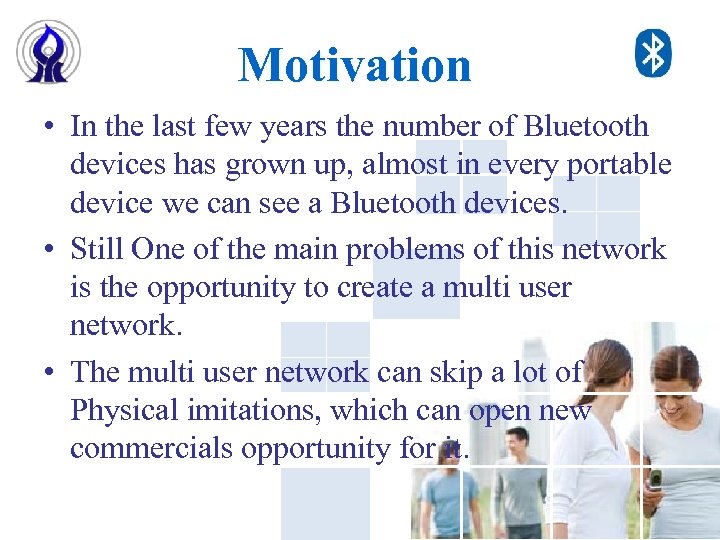 Motivation

• In the last few years the number of Bluetooth devices has grown up, almost in every portable device we can see a Bluetooth devices.

• Still One of the main problems of this network is the opportunity to create a multi user network.

• The multi user network can skip a lot of Physical imitations, which can open new commercials opportunity for it.